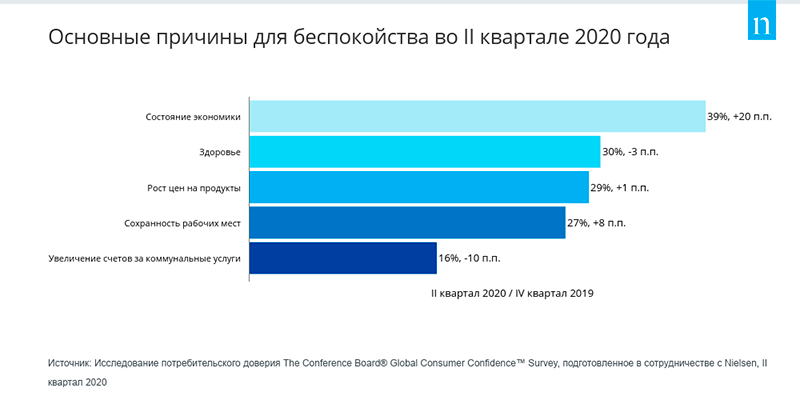 Основные причины для беспокойства во II квартале 2020 года

n

Состояние экономики
39%, +20 п.п.

Здоровье
30%, -3 п.п.

Рост цен на продукты
29%, +1 п.п.

Сохранность рабочих мест
27%, +8 п.п.

Увеличение счетов за коммунальные услуги
16%, -10 п.п.

II квартал 2020 / IV квартал 2019

Источник: Исследование потребительского доверия The Conference Board® Global Consumer Confidence™ Survey, подготовленное в сотрудничестве с Nielsen, II квартал 2020